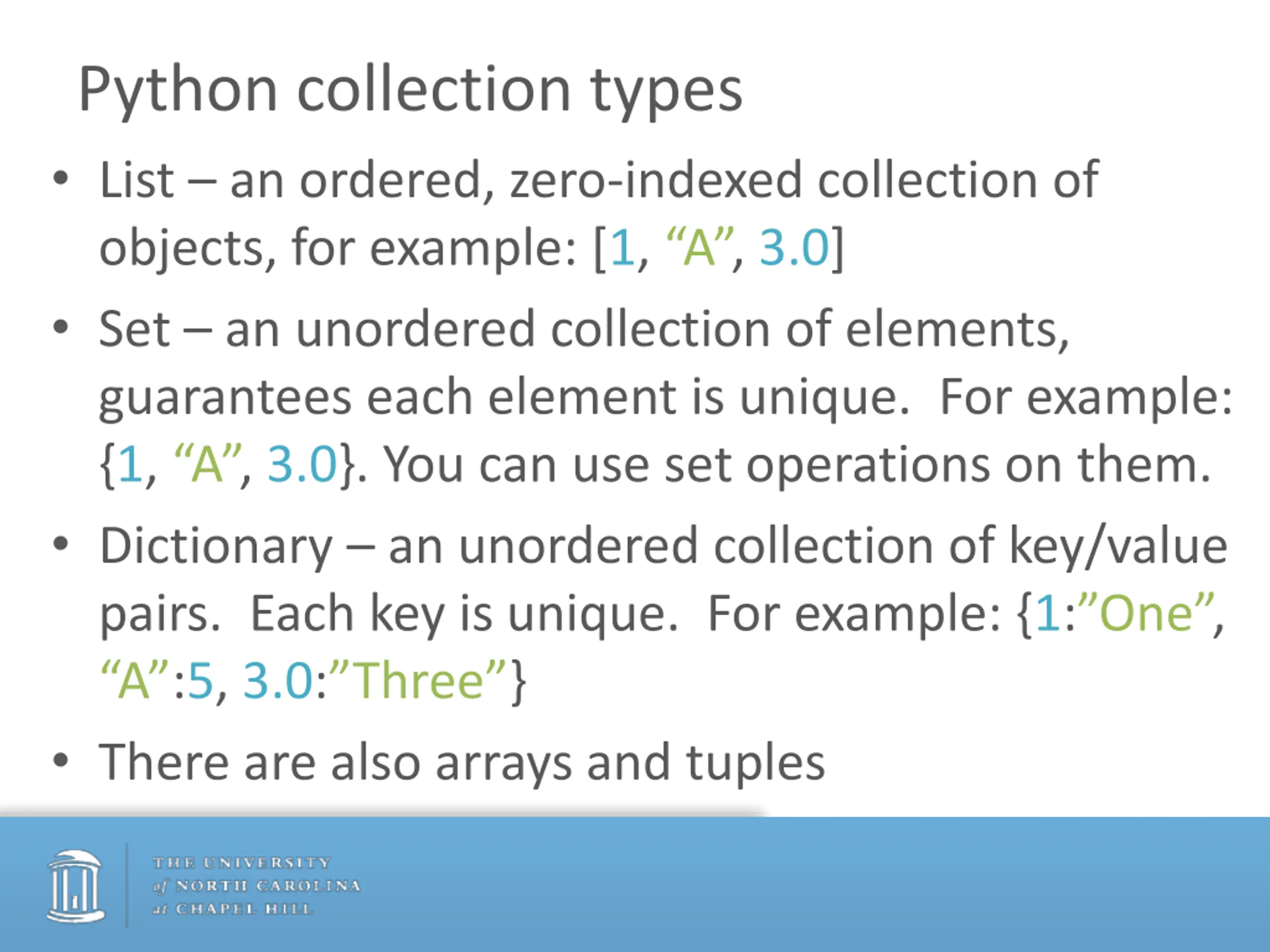 Python collection types

• List – an ordered, zero-indexed collection of objects, for example: [1, “A”, 3.0]

• Set – an unordered collection of elements, guarantees each element is unique. For example: {1, “A”, 3.0}. You can use set operations on them.

• Dictionary – an unordered collection of key/value pairs. Each key is unique. For example: {1:”One”, “A”:5, 3.0:”Three”}

• There are also arrays and tuples

THE UNIVERSITY of NORTH CAROLINA at CHAPEL HILL